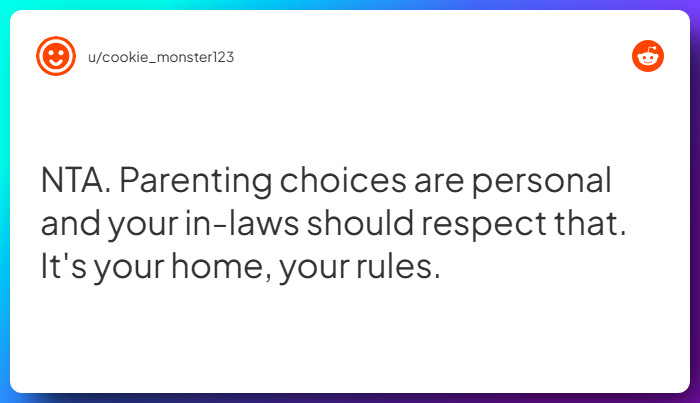 u/cookie_monster123

NTA. Parenting choices are personal and your in-laws should respect that. It's your home, your rules.